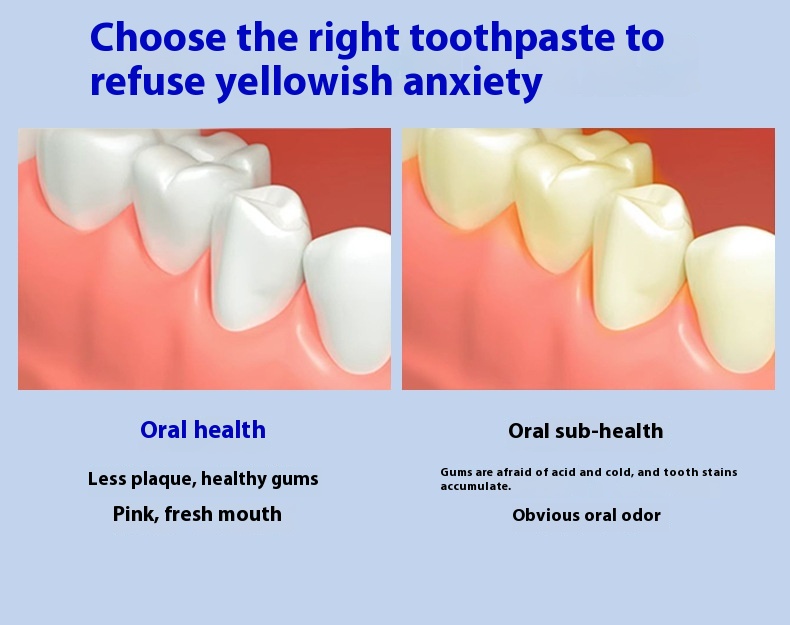 Choose the right toothpaste to refuse yellowish anxiety

Oral health

Less plaque, healthy gums

Pink, fresh mouth

Oral sub-health

Gums are afraid of acid and cold, and tooth stains accumulate.

Obvious oral odor